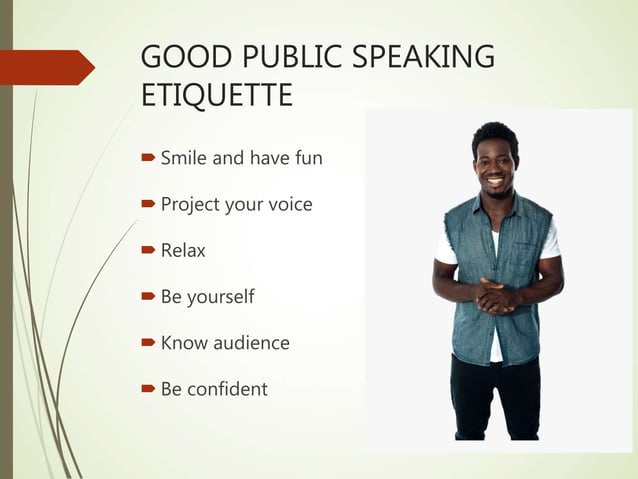 GOOD PUBLIC SPEAKING ETIQUETTE

Smile and have fun

Project your voice

Relax

Be yourself

Know audience

Be confident